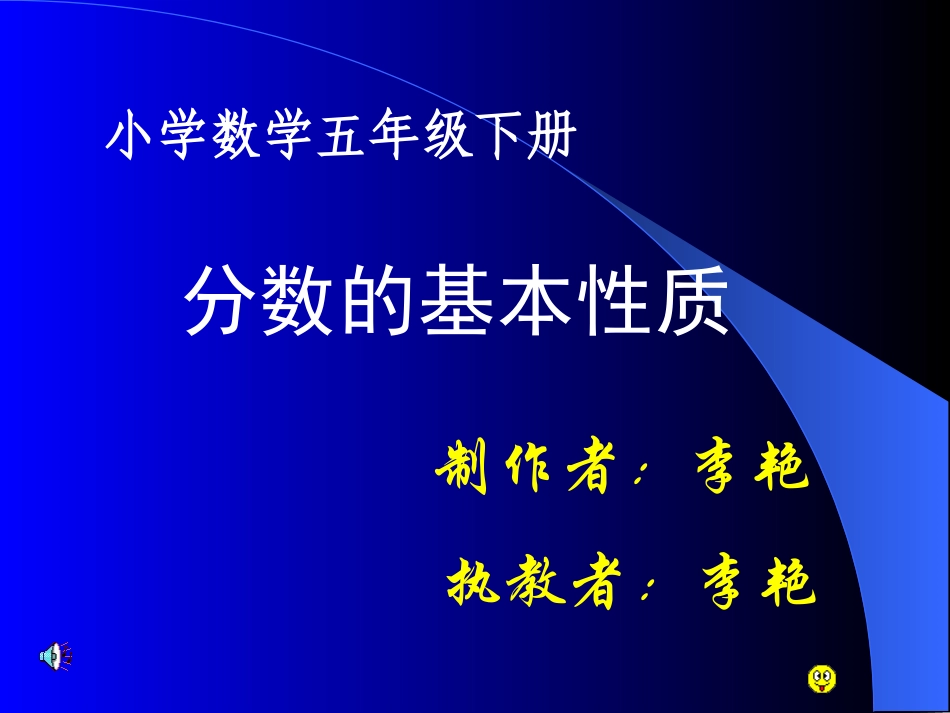 小学数学五年级下册

分数的基本性质

制作者：李艳

执教者：李艳